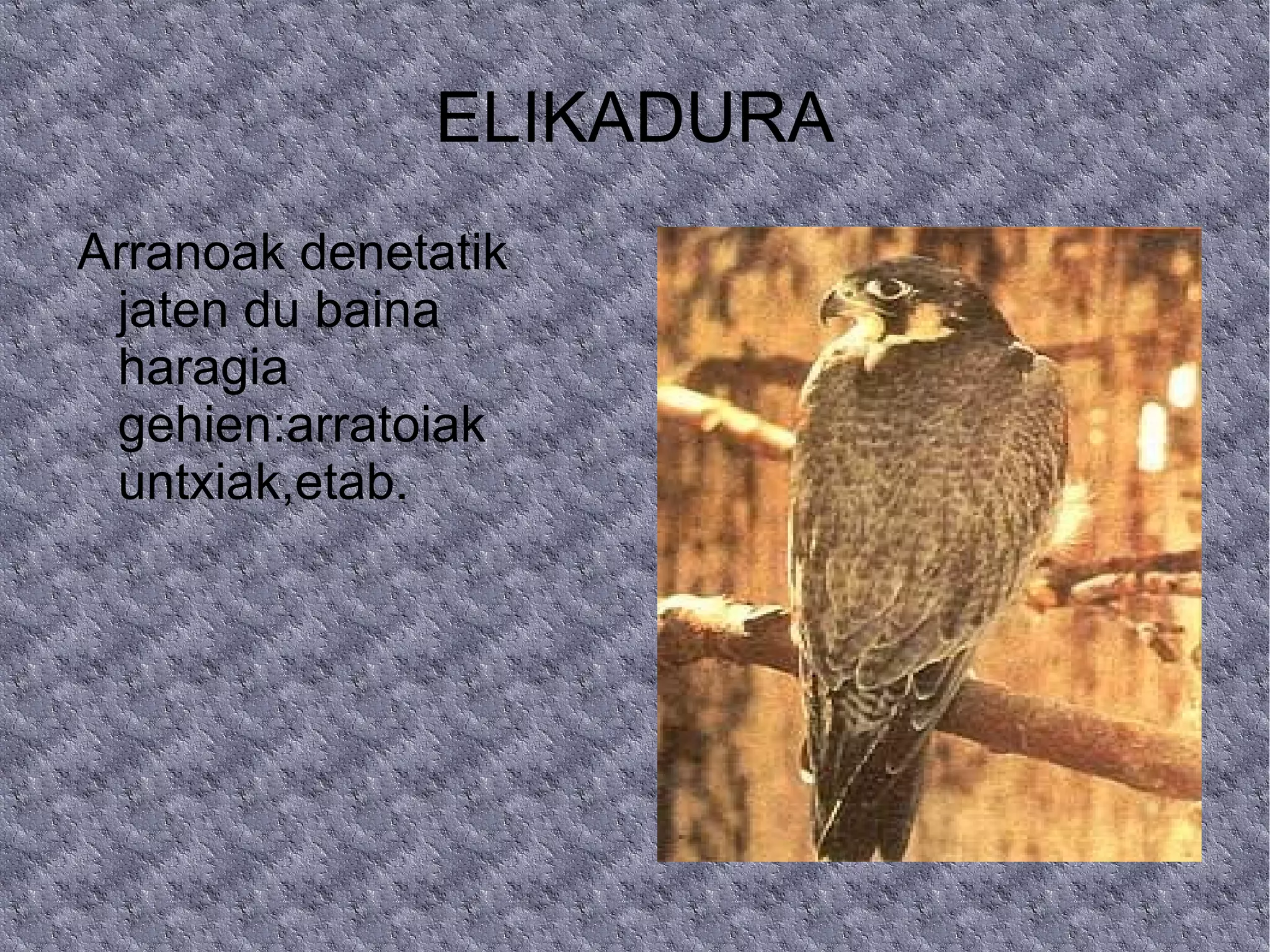 ELIKADURA

Arranoak denetatik jaten du baina haragia gehien:arratoiak untxiak,etab.